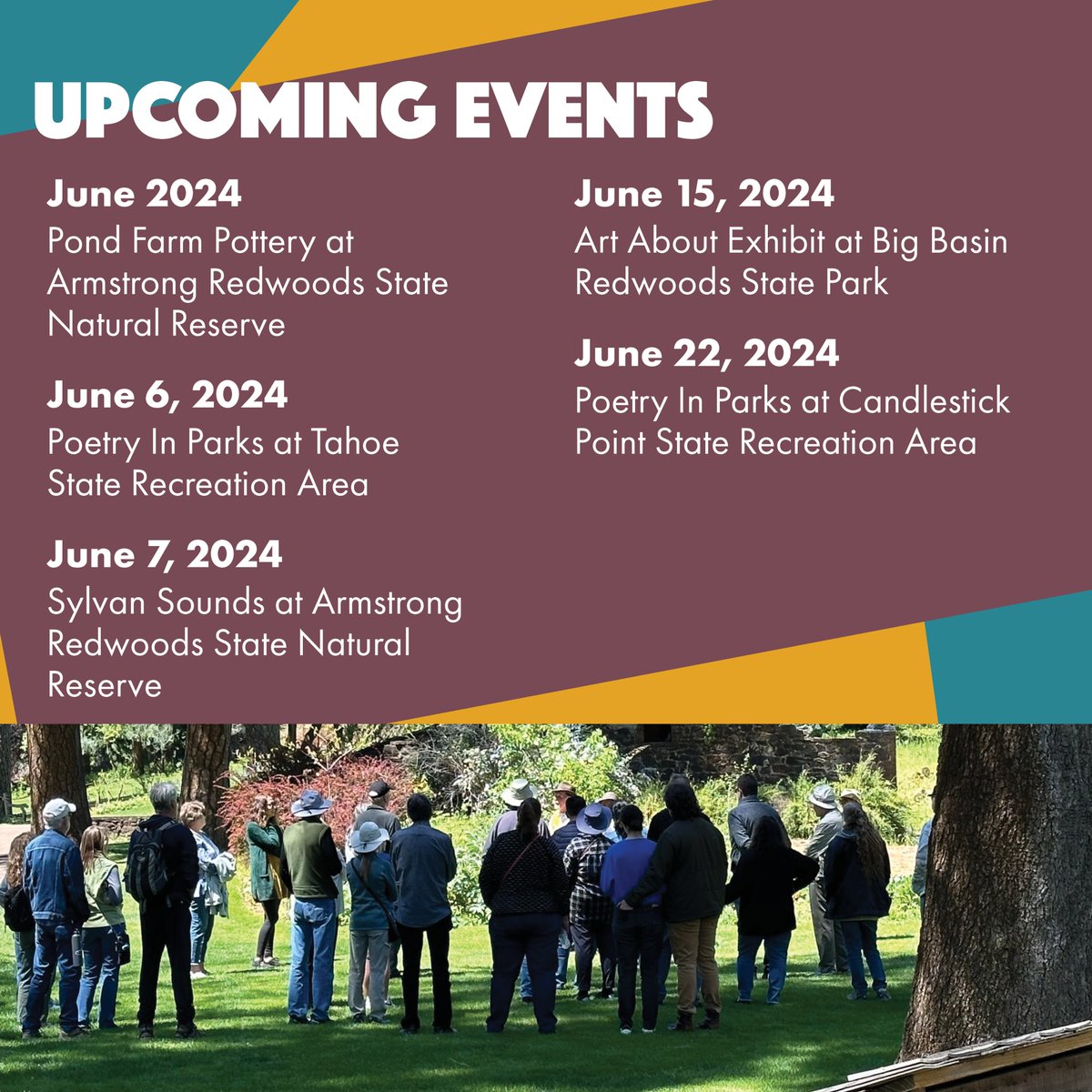 UPCOMING EVENTS

June 2024
Pond Farm Pottery at Armstrong Redwoods State Natural Reserve

June 6, 2024
Poetry In Parks at Tahoe State Recreation Area

June 7, 2024
Sylvan Sounds at Armstrong Redwoods State Natural Reserve

June 15, 2024
Art About Exhibit at Big Basin Redwoods State Park

June 22, 2024
Poetry In Parks at Candlestick Point State Recreation Area